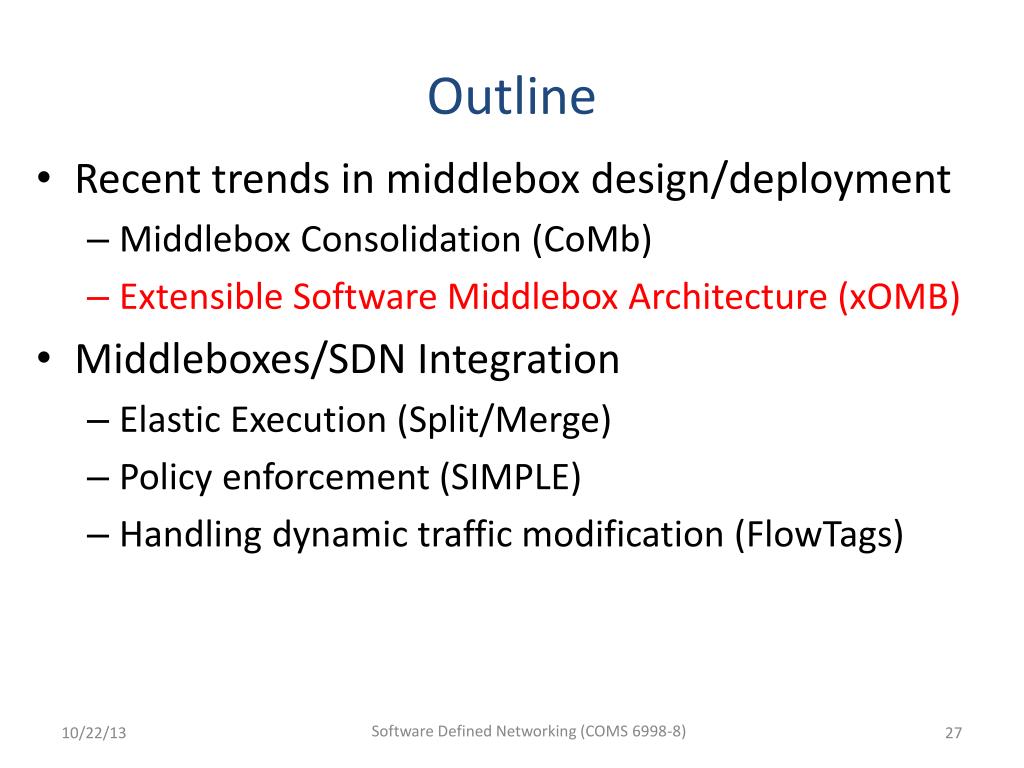 Outline

• Recent trends in middlebox design/deployment
– Middlebox Consolidation (CoMb)
– Extensible Software Middlebox Architecture (xOMB)

• Middleboxes/SDN Integration
– Elastic Execution (Split/Merge)
– Policy enforcement (SIMPLE)
– Handling dynamic traffic modification (FlowTags)

10/22/13

Software Defined Networking (COMS 6998-8)

27